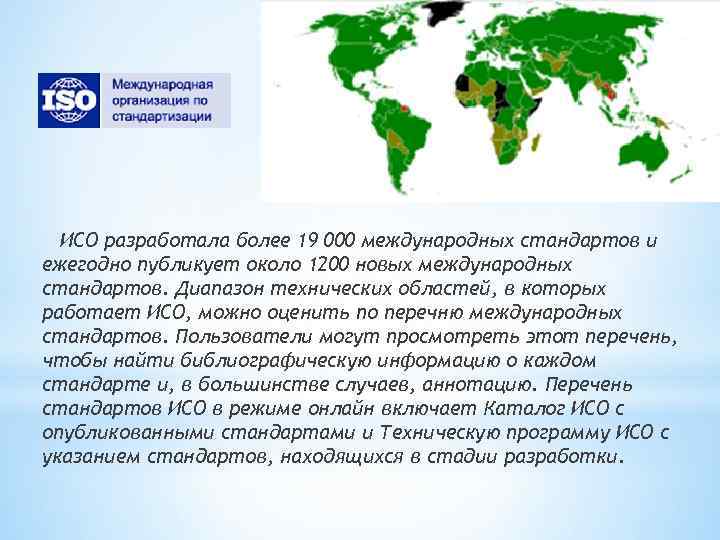 ISO

Международная организация по стандартизации

ИСО разработала более 19 000 международных стандартов и ежегодно публикует около 1200 новых международных стандартов. Диапазон технических областей, в которых работает ИСО, можно оценить по перечню международных стандартов. Пользователи могут просмотреть этот перечень, чтобы найти библиографическую информацию о каждом стандарте и, в большинстве случаев, аннотацию. Перечень стандартов ИСО в режиме онлайн включает Каталог ИСО с опубликованными стандартами и Техническую программу ИСО с указанием стандартов, находящихся в стадии разработки.